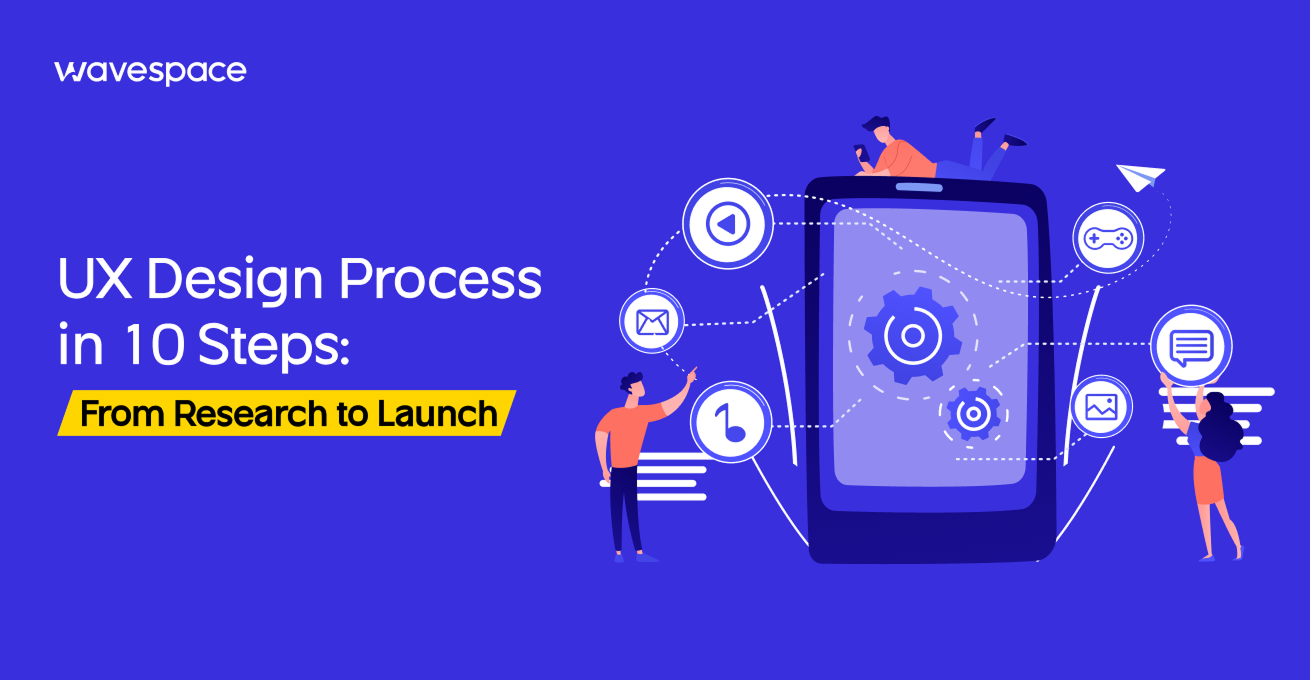 wavespace

UX Design Process in 10 Steps:

From Research to Launch